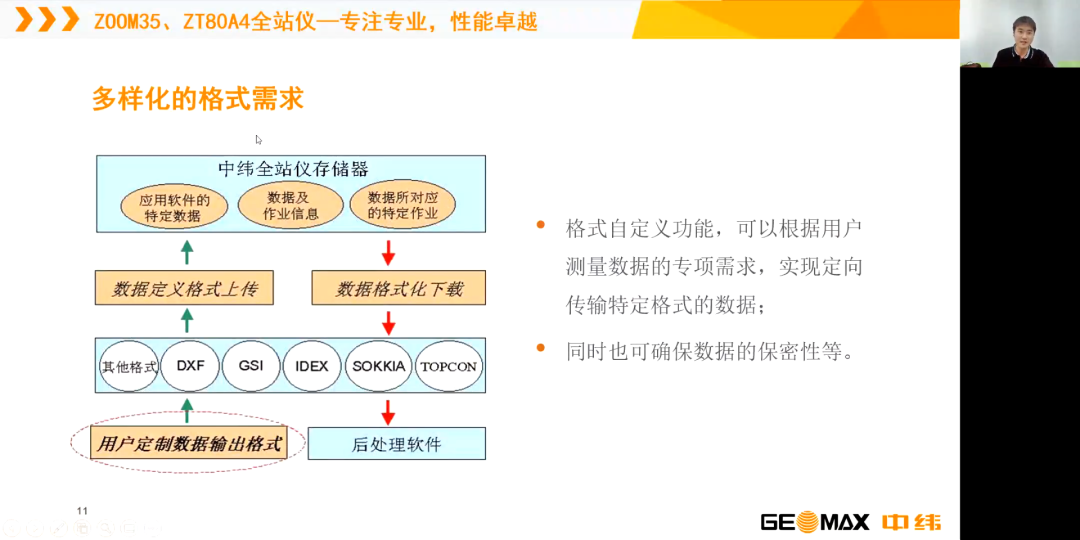 ZOOM35、ZT80A4全站仪—专注专业，性能卓越

多样化的格式需求

中纬全站仪存储器

应用软件的特定数据

数据及作业信息

数据所对应的特定作业

数据定义格式上传

数据格式化下载

其他格式

DXF

GSI

IDEX

SOKKIA

TOPCON

用户定制数据输出格式

后处理软件

• 格式自定义功能，可以根据用户测量数据的专项需求，实现定向传输特定格式的数据；

• 同时也可确保数据的保密性等。

11

GEOMAX 中纬